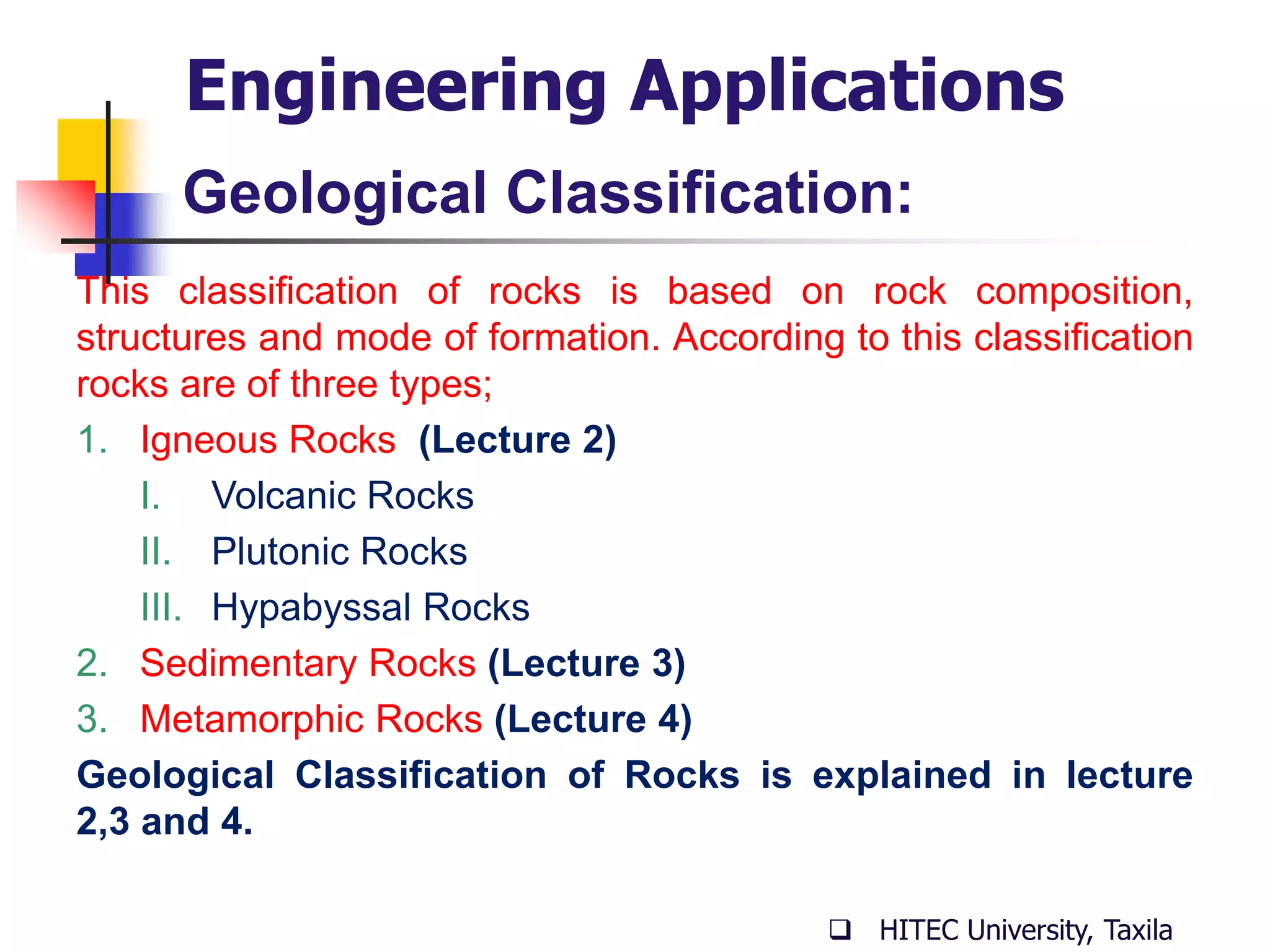 Engineering Applications

Geological Classification:

This classification of rocks is based on rock composition, structures and mode of formation. According to this classification rocks are of three types;

1. Igneous Rocks (Lecture 2)
 I. Volcanic Rocks
 II. Plutonic Rocks
 III. Hypabyssal Rocks
2. Sedimentary Rocks (Lecture 3)
3. Metamorphic Rocks (Lecture 4)

Geological Classification of Rocks is explained in lecture 2,3 and 4.

❑ HITEC University, Taxila